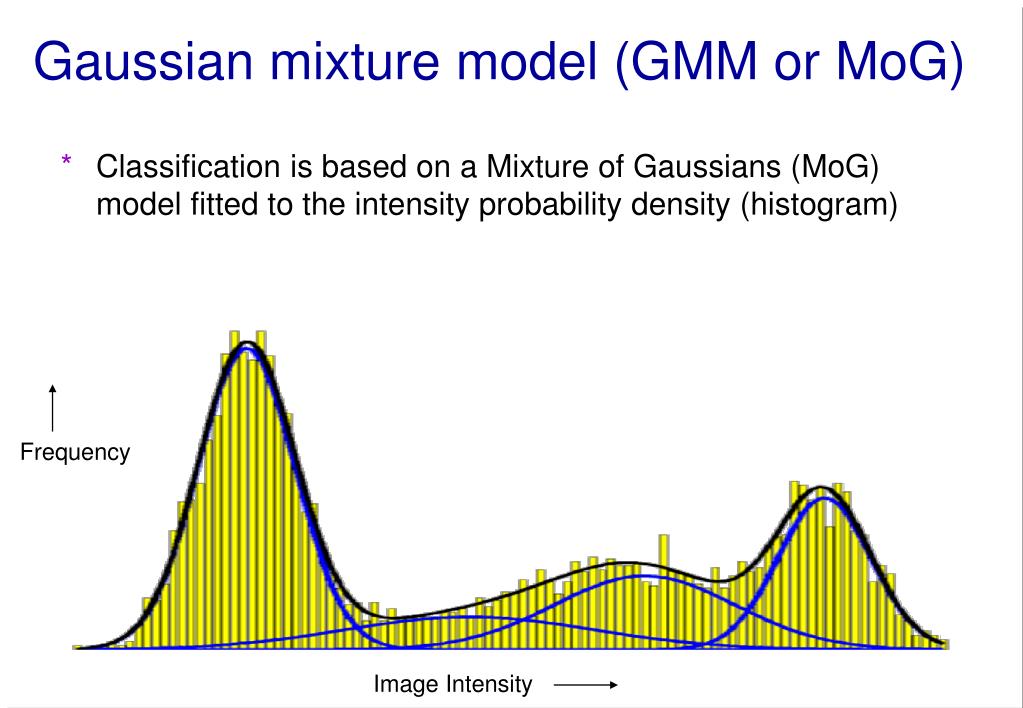 Gaussian mixture model (GMM or MoG)

* Classification is based on a Mixture of Gaussians (MoG) model fitted to the intensity probability density (histogram)

Frequency

Image Intensity